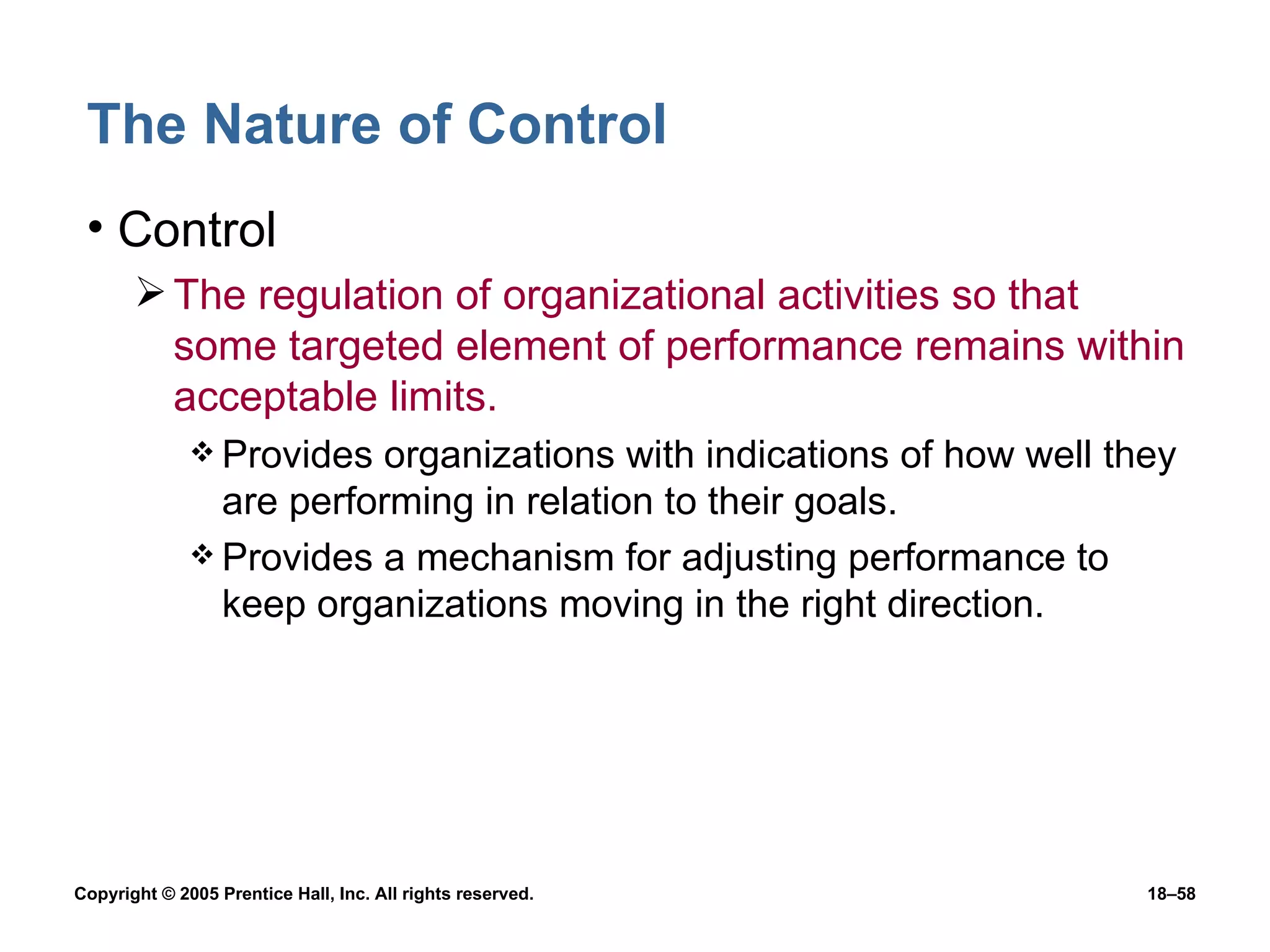 The Nature of Control

• Control

➢ The regulation of organizational activities so that some targeted element of performance remains within acceptable limits.

❖ Provides organizations with indications of how well they are performing in relation to their goals.

❖ Provides a mechanism for adjusting performance to keep organizations moving in the right direction.

Copyright © 2005 Prentice Hall, Inc. All rights reserved.

18–58